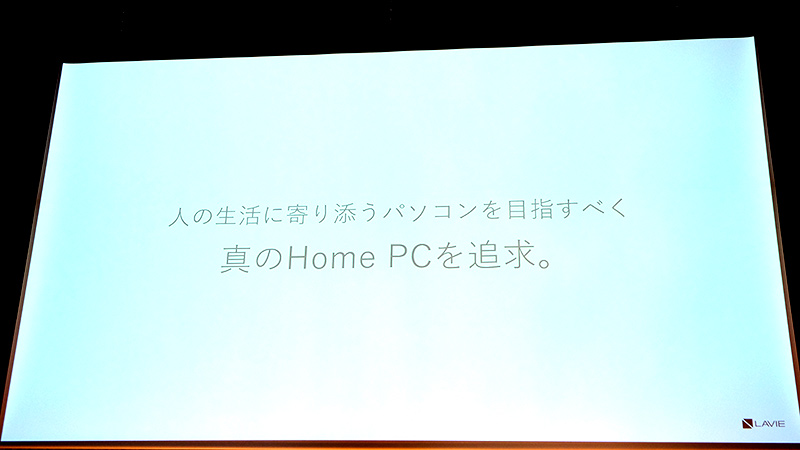 人の生活に寄り添うパソコンを目指すべく
真のHome PCを追求。

LAVIE